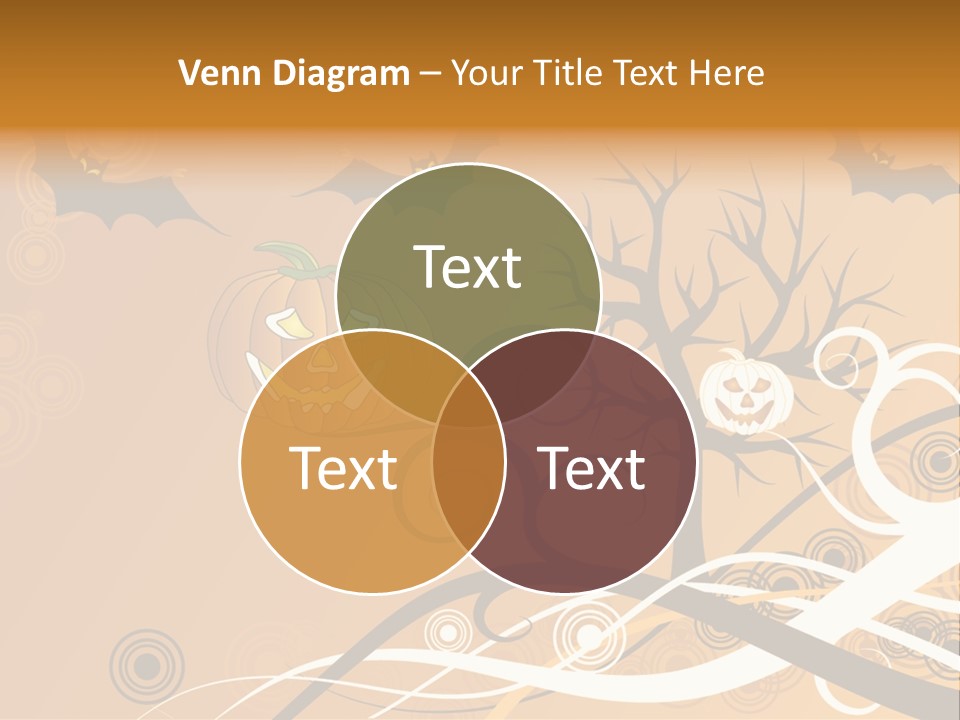 Venn Diagram – Your Title Text Here

Text

Text

Text